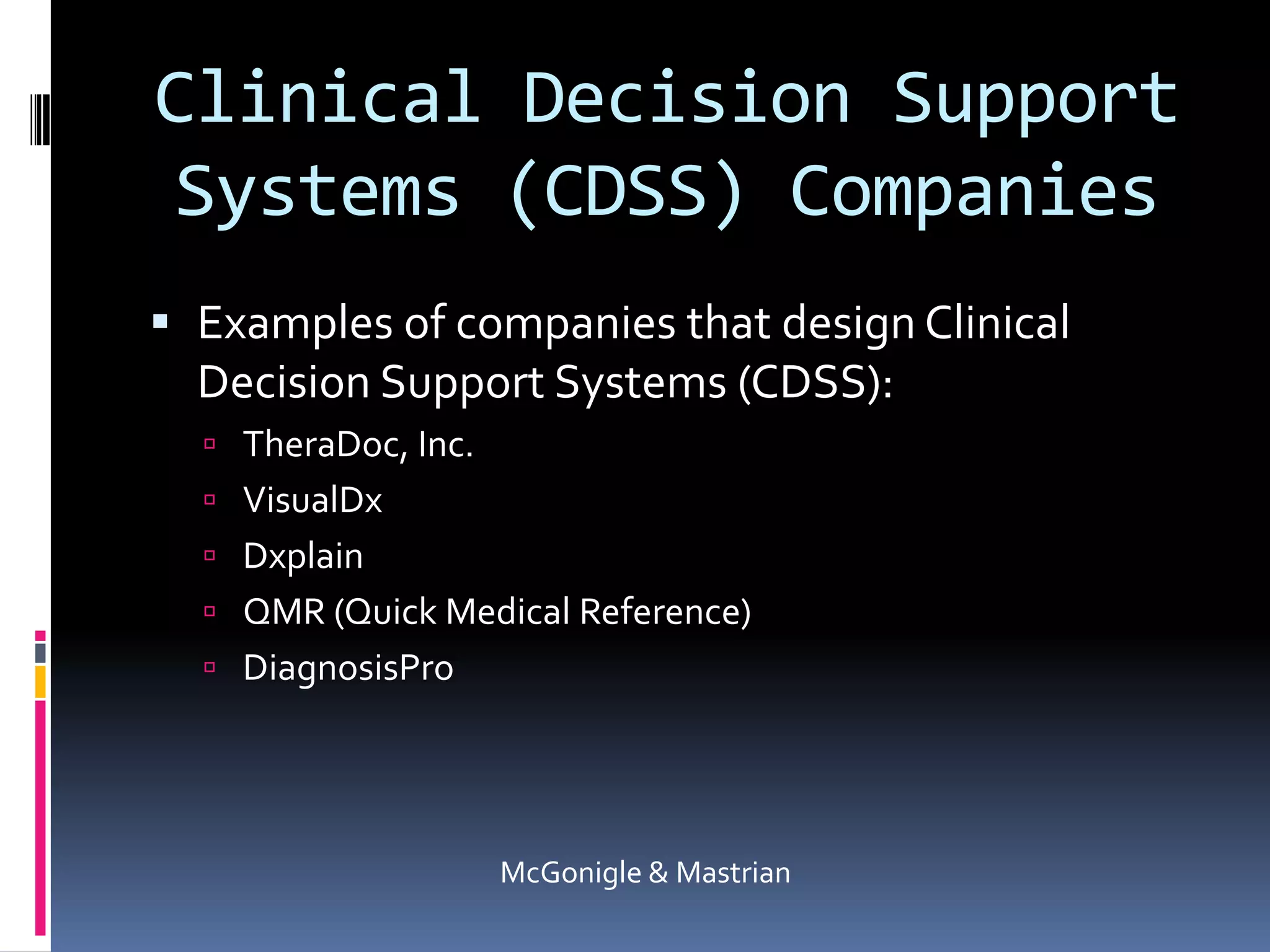 Clinical Decision Support Systems (CDSS) Companies

▪ Examples of companies that design Clinical Decision Support Systems (CDSS):
▫ TheraDoc, Inc.
▫ VisualDx
▫ Dxplain
▫ QMR (Quick Medical Reference)
▫ DiagnosisPro

McGonigle & Mastrian